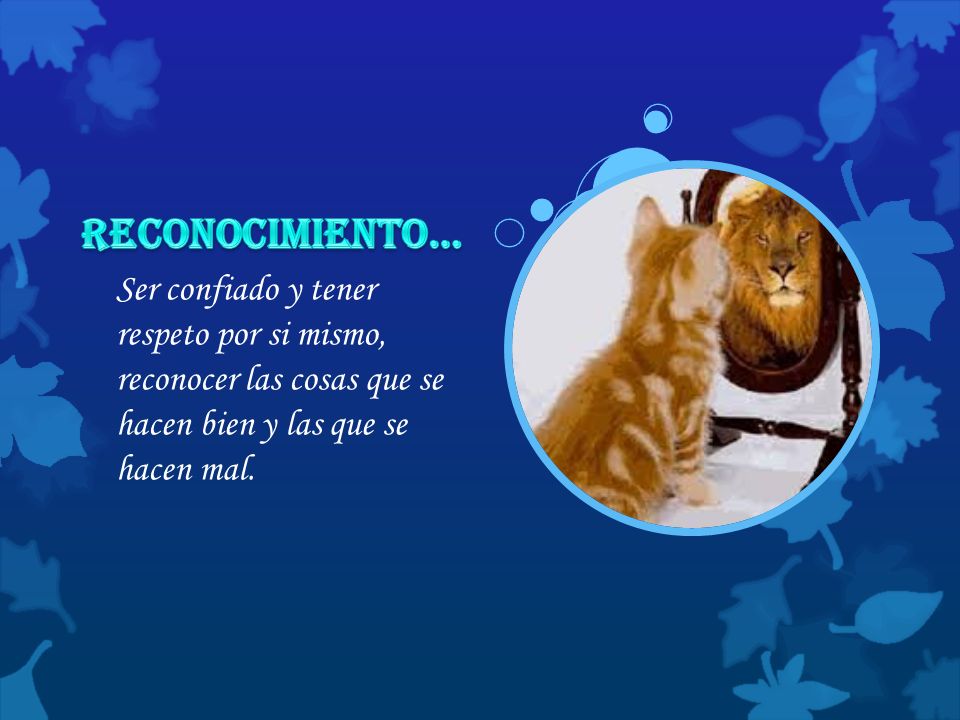 RECONOCIMIENTO…

Ser confiado y tener respeto por si mismo, reconocer las cosas que se hacen bien y las que se hacen mal.